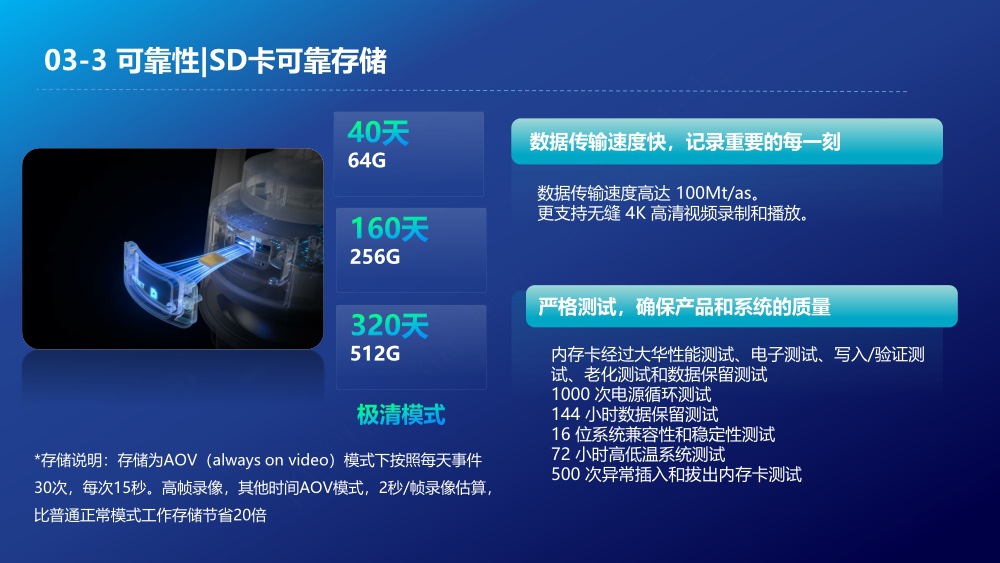 03-3 可靠性|SD卡可靠存储

40天
64G

160天
256G

320天
512G

极清模式

*存储说明：存储为AOV（always on video）模式下按照每天事件30次，每次15秒。高帧录像，其他时间AOV模式，2秒/帧录像估算，比普通正常模式工作存储节省20倍

数据传输速度快，记录重要的每一刻

数据传输速度高达 100Mt/as。
更支持无缝 4K 高清视频录制和播放。

严格测试，确保产品和系统的质量

内存卡经过大华性能测试、电子测试、写入/验证测试、老化测试和数据保留测试
1000 次电源循环测试
144 小时数据保留测试
16 位系统兼容性和稳定性测试
72 小时高低温系统测试
500 次异常插入和拔出内存卡测试